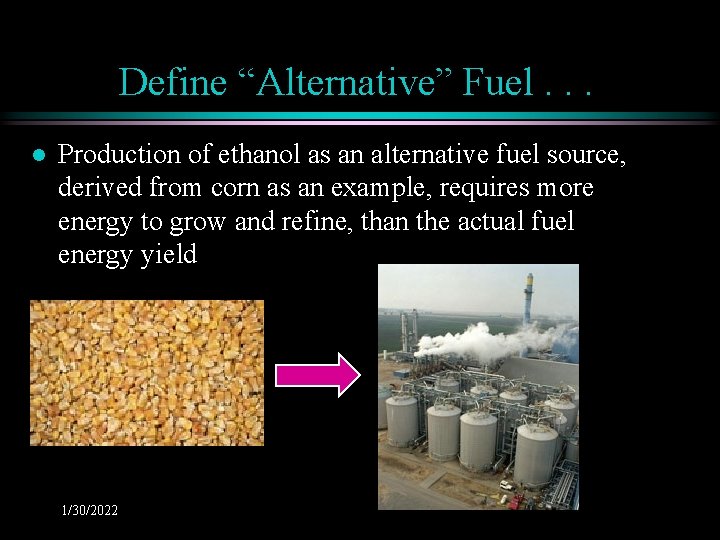 Define “Alternative” Fuel . . .

● Production of ethanol as an alternative fuel source, derived from corn as an example, requires more energy to grow and refine, than the actual fuel energy yield

1/30/2022